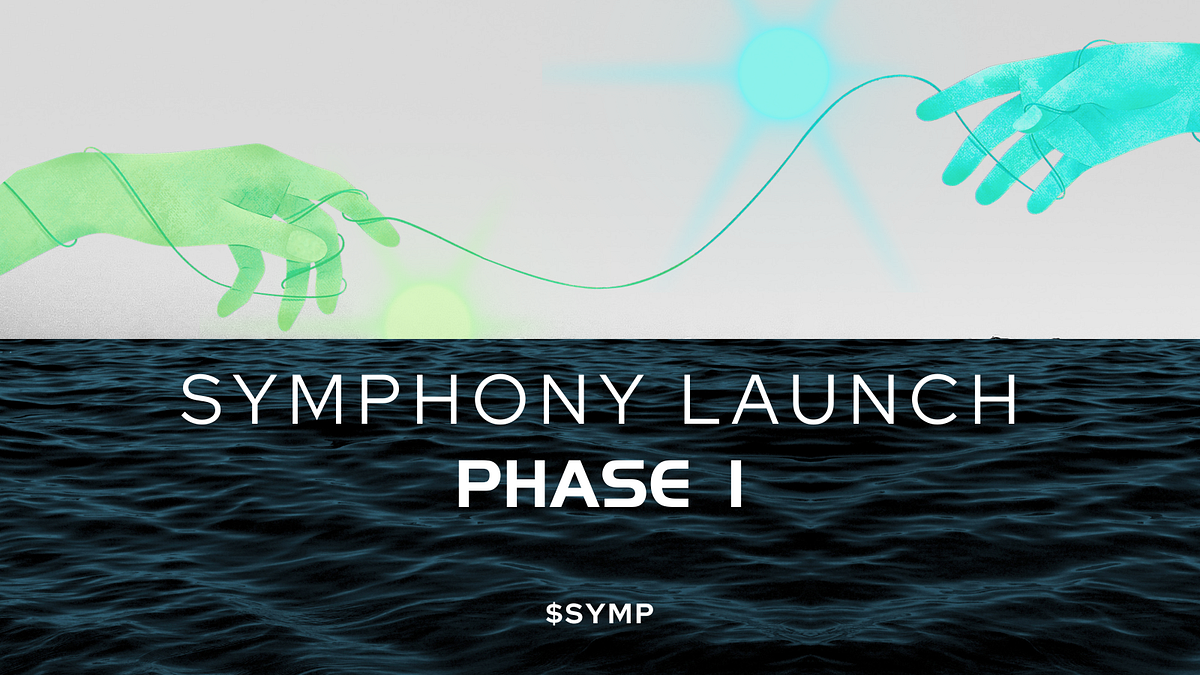 SYMPHONY LAUNCH
PHASE I

$SYMP